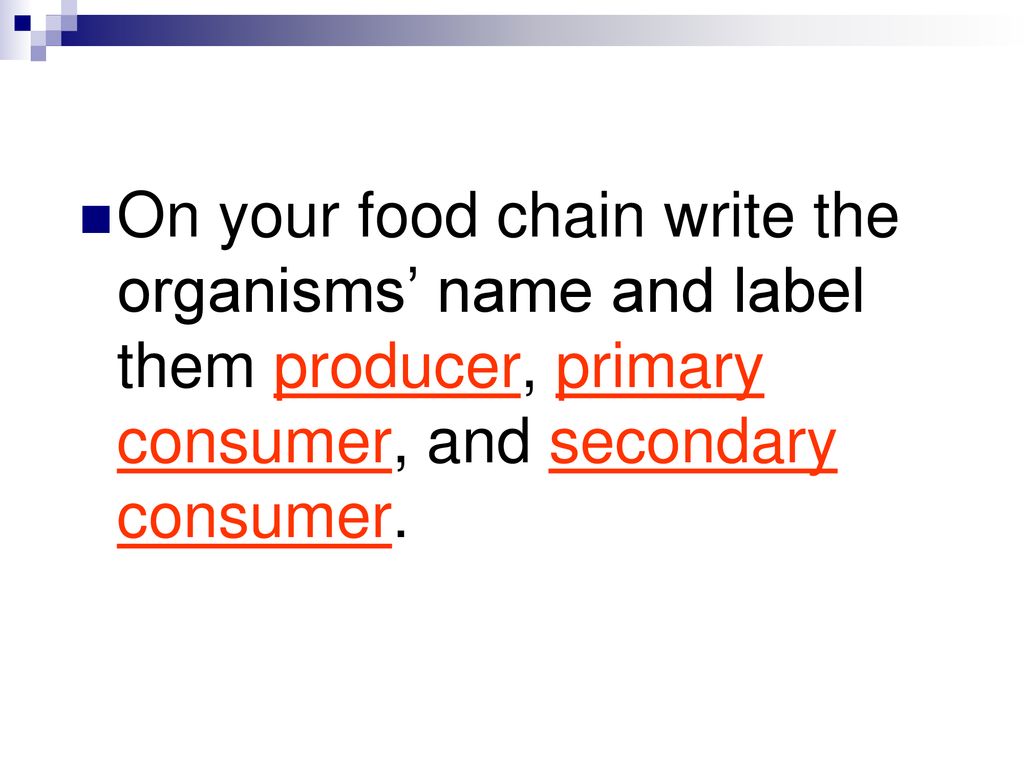 On your food chain write the organisms’ name and label them producer, primary consumer, and secondary consumer.